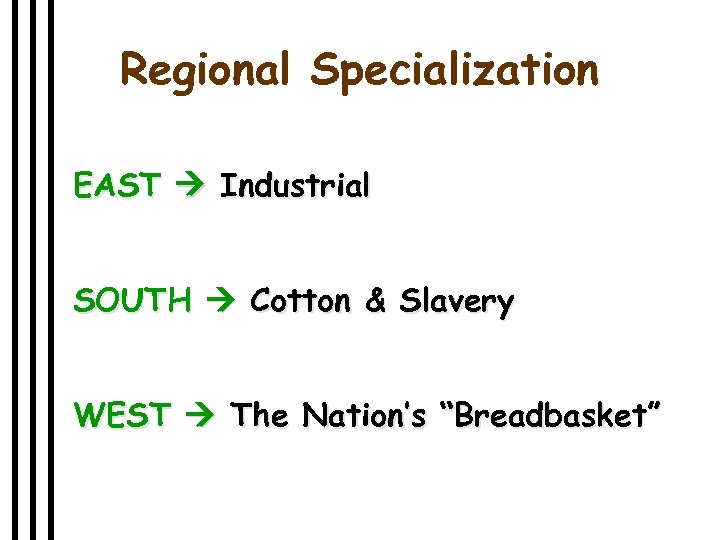 Regional Specialization

EAST → Industrial

SOUTH → Cotton & Slavery

WEST → The Nation's "Breadbasket"